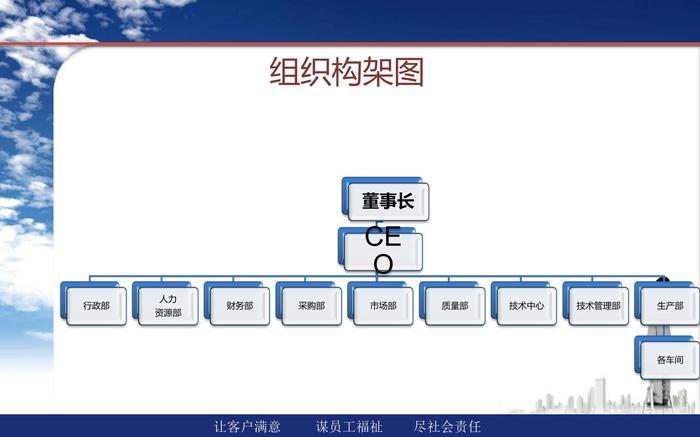 组织构架图

董事长

CEO

行政部

人力资源部

财务部

采购部

市场部

质量部

技术中心

技术管理部

生产部

各车间

让客户满意　　谋员工福祉　　尽社会责任